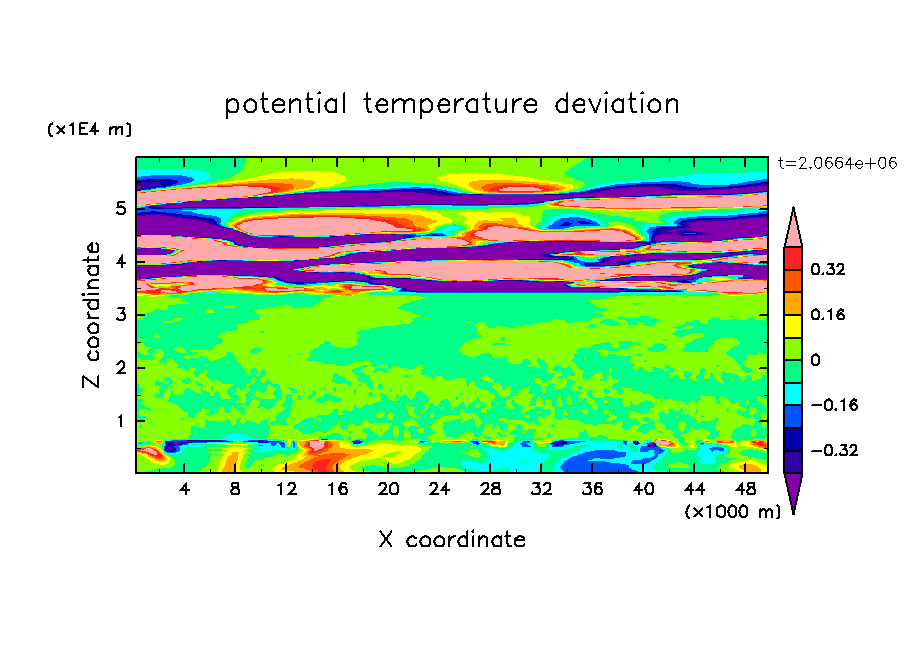 potential temperature deviation

(x1E4 m)

t=2.0664e+06

Z coordinate

5
4
3
2
1

0.32
0.16
0
−0.16
−0.32

4 8 12 16 20 24 28 32 36 40 44 48

(x1000 m)

X coordinate